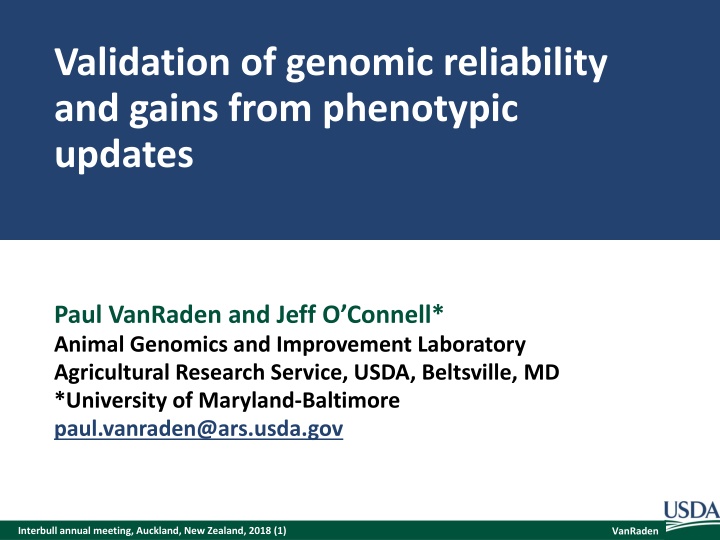 Validation of genomic reliability and gains from phenotypic updates

Paul VanRaden and Jeff O'Connell*
Animal Genomics and Improvement Laboratory
Agricultural Research Service, USDA, Beltsville, MD
*University of Maryland-Baltimore
paul.vanraden@ars.usda.gov

USDA

Interbull annual meeting, Auckland, New Zealand, 2018 (1)

VanRaden